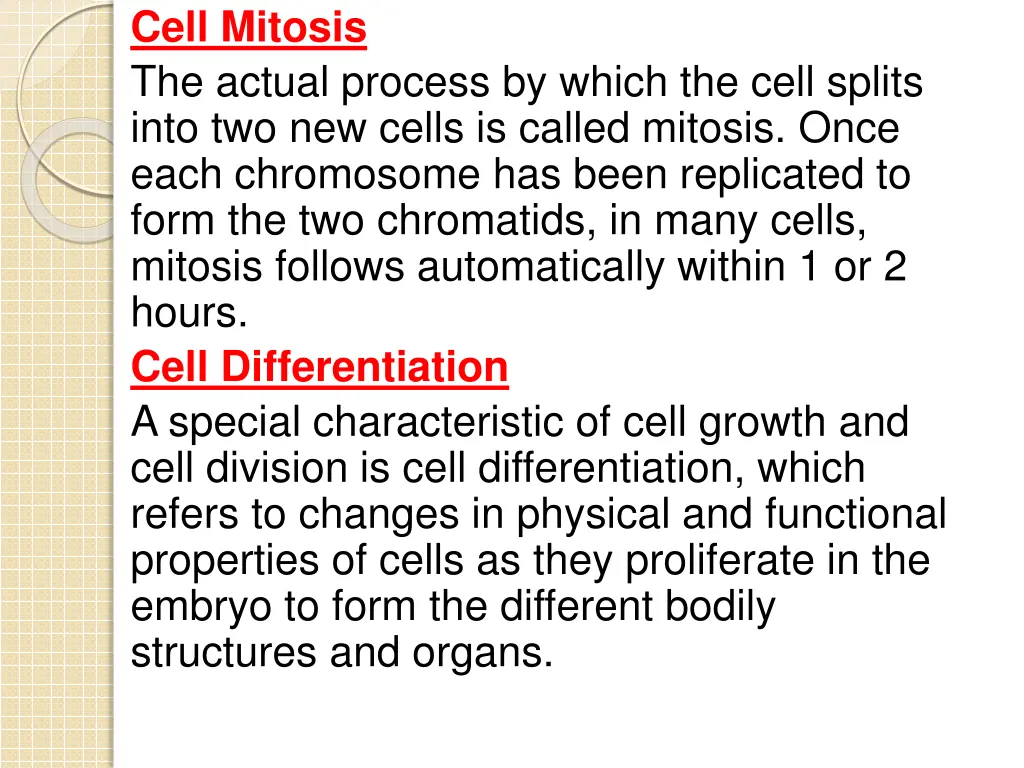 Cell Mitosis
The actual process by which the cell splits into two new cells is called mitosis. Once each chromosome has been replicated to form the two chromatids, in many cells, mitosis follows automatically within 1 or 2 hours.

Cell Differentiation
A special characteristic of cell growth and cell division is cell differentiation, which refers to changes in physical and functional properties of cells as they proliferate in the embryo to form the different bodily structures and organs.